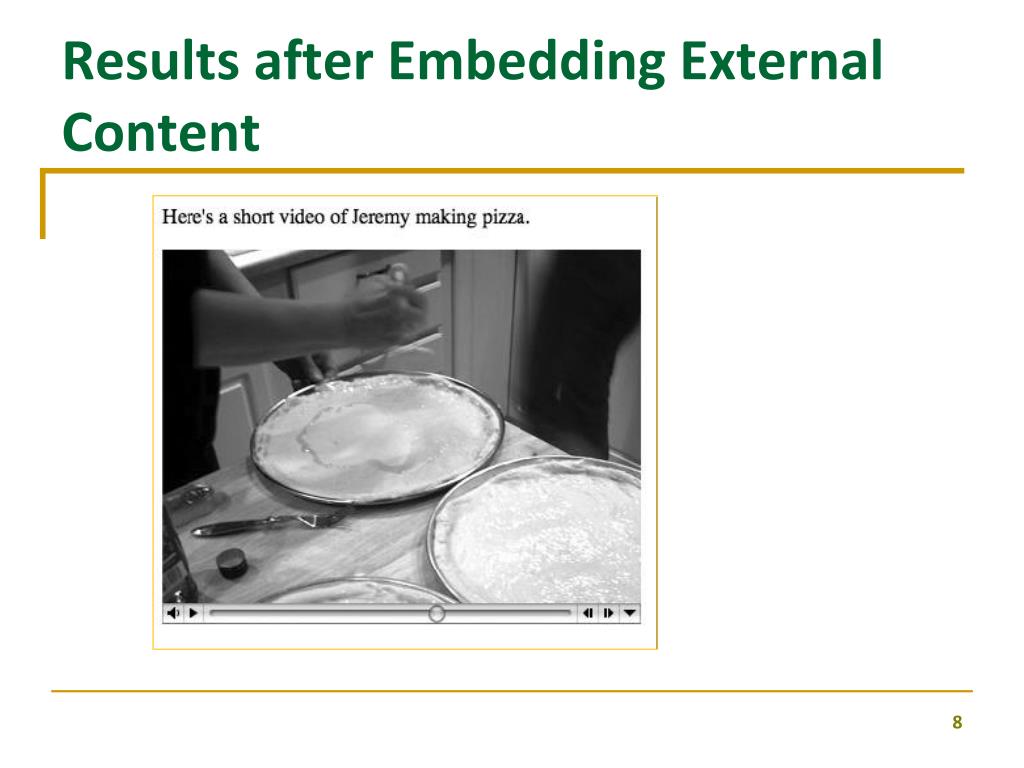 Results after Embedding External Content

Here's a short video of Jeremy making pizza.

8